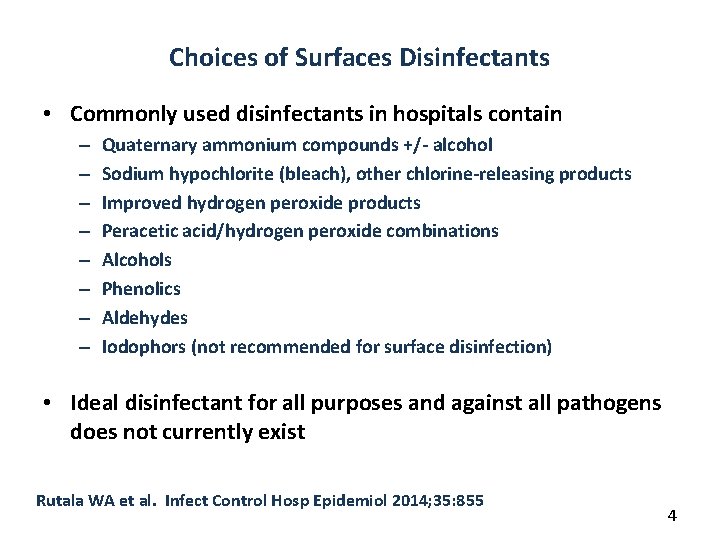 Choices of Surfaces Disinfectants

• Commonly used disinfectants in hospitals contain
  – Quaternary ammonium compounds +/- alcohol
  – Sodium hypochlorite (bleach), other chlorine-releasing products
  – Improved hydrogen peroxide products
  – Peracetic acid/hydrogen peroxide combinations
  – Alcohols
  – Phenolics
  – Aldehydes
  – Iodophors (not recommended for surface disinfection)

• Ideal disinfectant for all purposes and against all pathogens does not currently exist

Rutala WA et al. Infect Control Hosp Epidemiol 2014;35:855

4